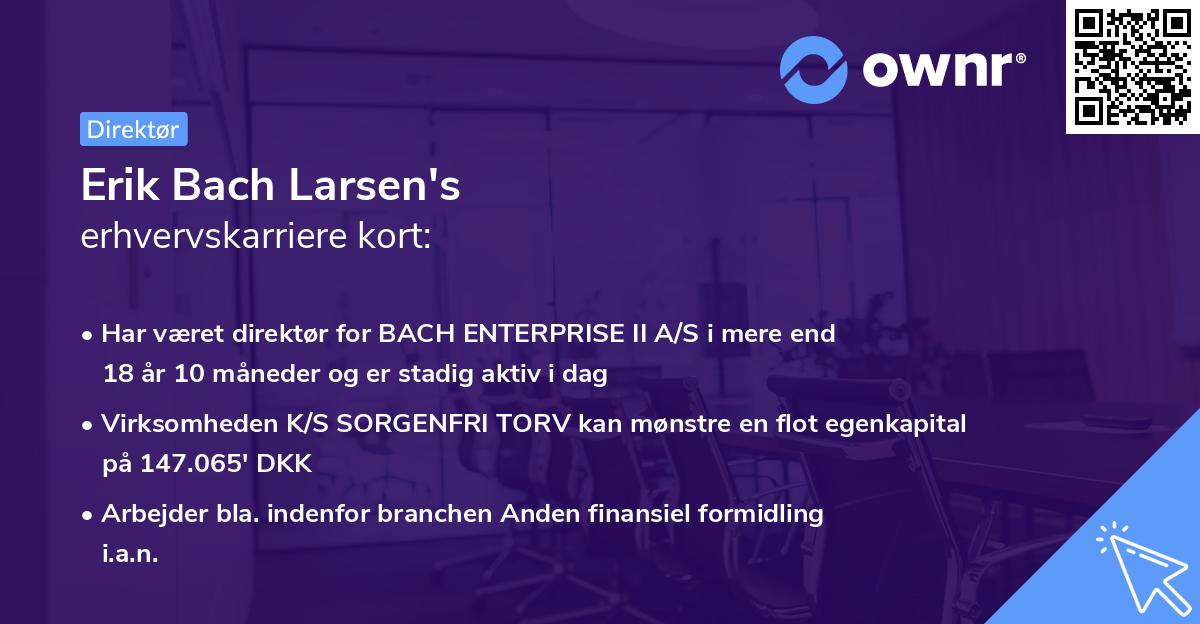 ownr®

Direktør

Erik Bach Larsen's
erhvervskarriere kort:

• Har været direktør for BACH ENTERPRISE II A/S i mere end 18 år 10 måneder og er stadig aktiv i dag

• Virksomheden K/S SORGENFRI TORV kan mønstre en flot egenkapital på 147.065' DKK

• Arbejder bla. indenfor branchen Anden finansiel formidling i.a.n.